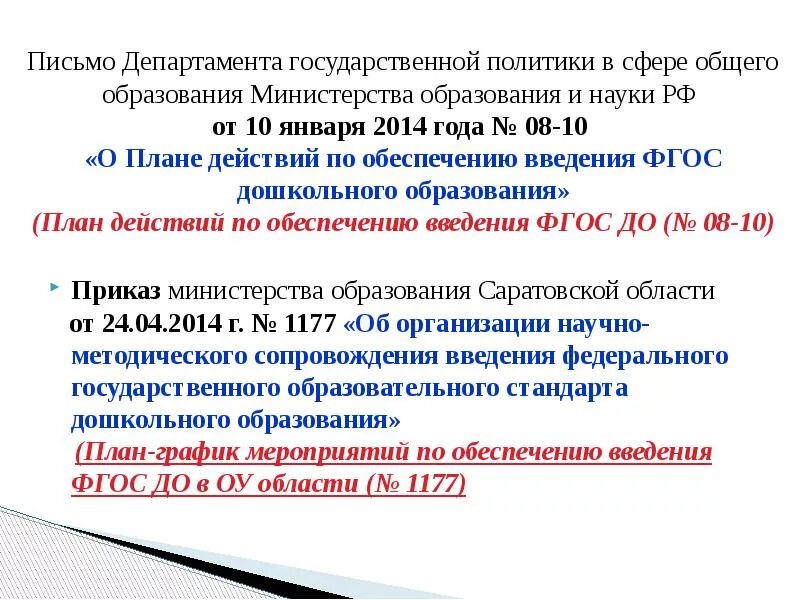 Письмо Департамента государственной политики в сфере общего образования Министерства образования и науки РФ
от 10 января 2014 года № 08-10
«О Плане действий по обеспечению введения ФГОС дошкольного образования»
(План действий по обеспечению введения ФГОС ДО (№ 08-10)

Приказ министерства образования Саратовской области от 24.04.2014 г. № 1177 «Об организации научно-методического сопровождения введения федерального государственного образовательного стандарта дошкольного образования»
(План-график мероприятий по обеспечению введения ФГОС ДО в ОУ области (№ 1177)